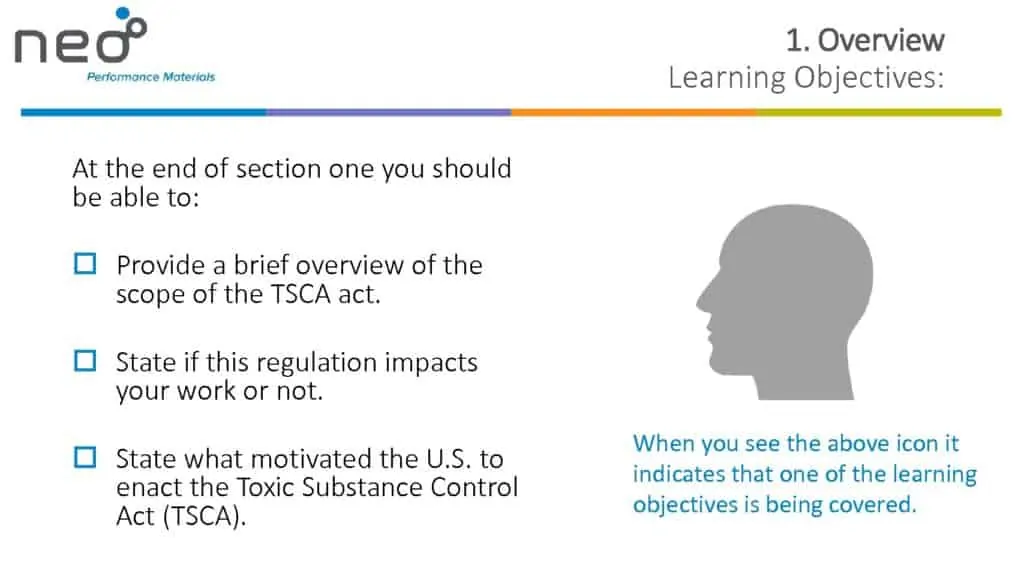 neo
Performance Materials

1. Overview
Learning Objectives:

At the end of section one you should be able to:

☐ Provide a brief overview of the scope of the TSCA act.

☐ State if this regulation impacts your work or not.

☐ State what motivated the U.S. to enact the Toxic Substance Control Act (TSCA).

When you see the above icon it indicates that one of the learning objectives is being covered.